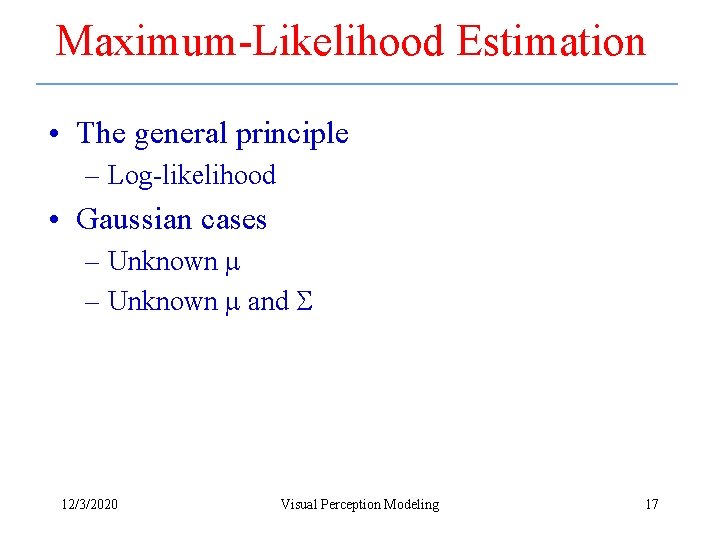 Maximum-Likelihood Estimation

• The general principle
– Log-likelihood
• Gaussian cases
– Unknown $\mu$
– Unknown $\mu$ and $\Sigma$

12/3/2020 Visual Perception Modeling 17